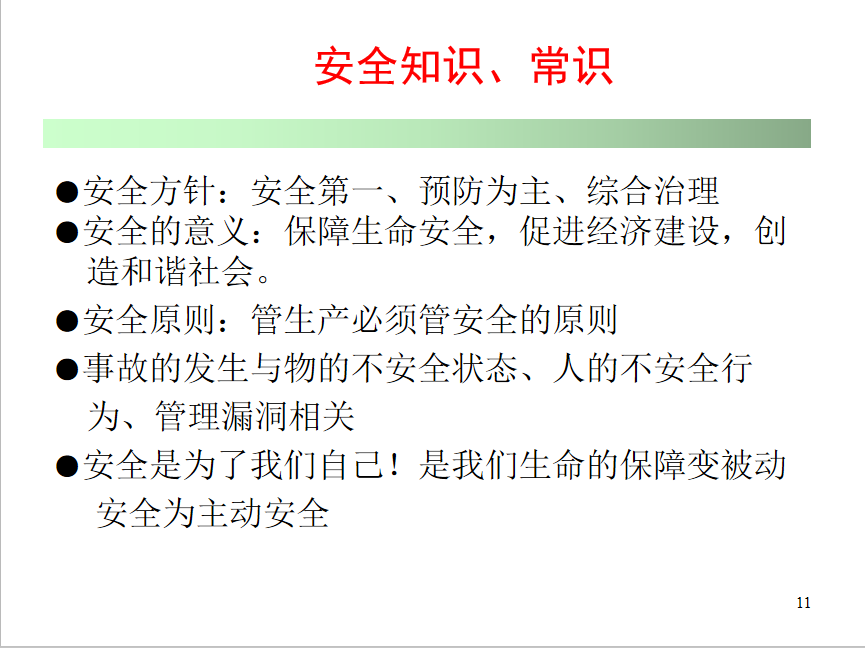 安全知识、常识

●安全方针：安全第一、预防为主、综合治理
●安全的意义：保障生命安全，促进经济建设，创造和谐社会。
●安全原则：管生产必须管安全的原则
●事故的发生与物的不安全状态、人的不安全行为、管理漏洞相关
●安全是为了我们自己！是我们生命的保障变被动安全为主动安全

11